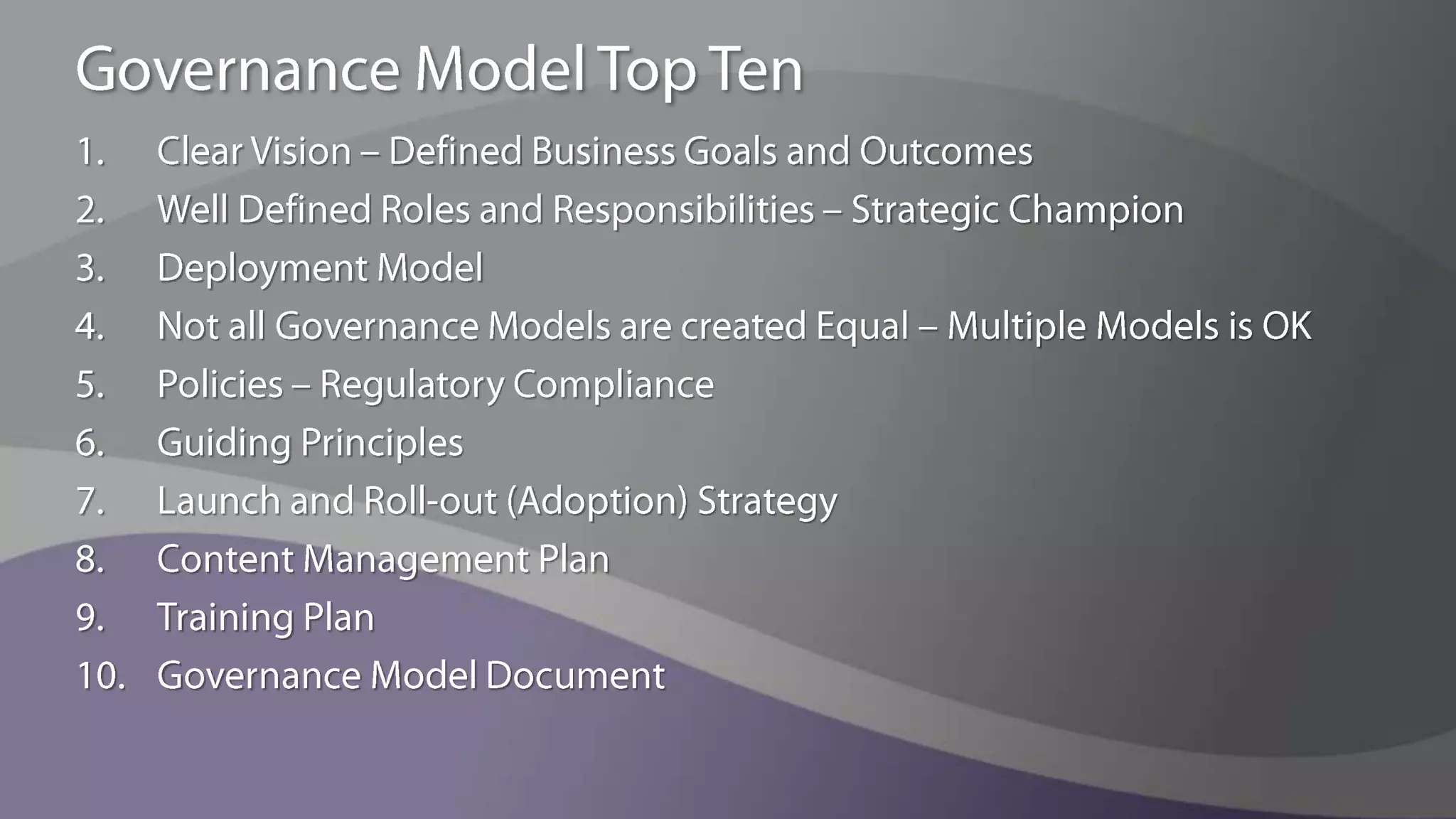 Governance Model Top Ten

1. Clear Vision – Defined Business Goals and Outcomes
2. Well Defined Roles and Responsibilities – Strategic Champion
3. Deployment Model
4. Not all Governance Models are created Equal – Multiple Models is OK
5. Policies – Regulatory Compliance
6. Guiding Principles
7. Launch and Roll-out (Adoption) Strategy
8. Content Management Plan
9. Training Plan
10. Governance Model Document